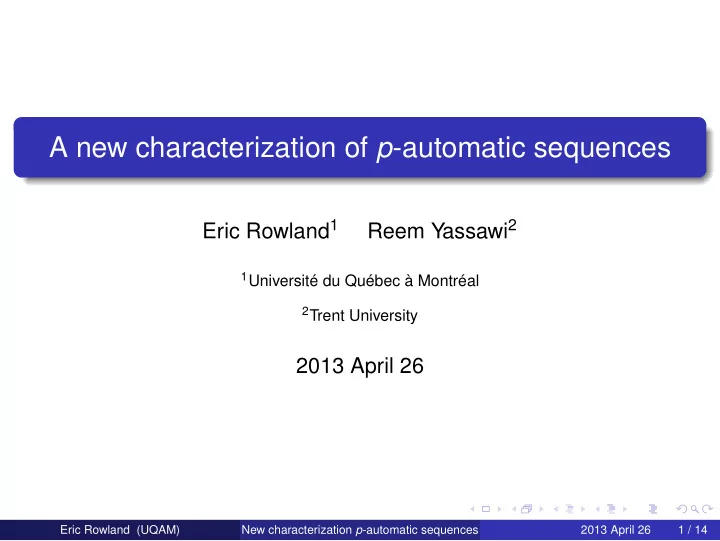 A new characterization of $p$-automatic sequences

Eric Rowland$^1$ Reem Yassawi$^2$

$^1$Université du Québec à Montréal

$^2$Trent University

2013 April 26

Eric Rowland (UQAM) New characterization $p$-automatic sequences 2013 April 26 1 / 14